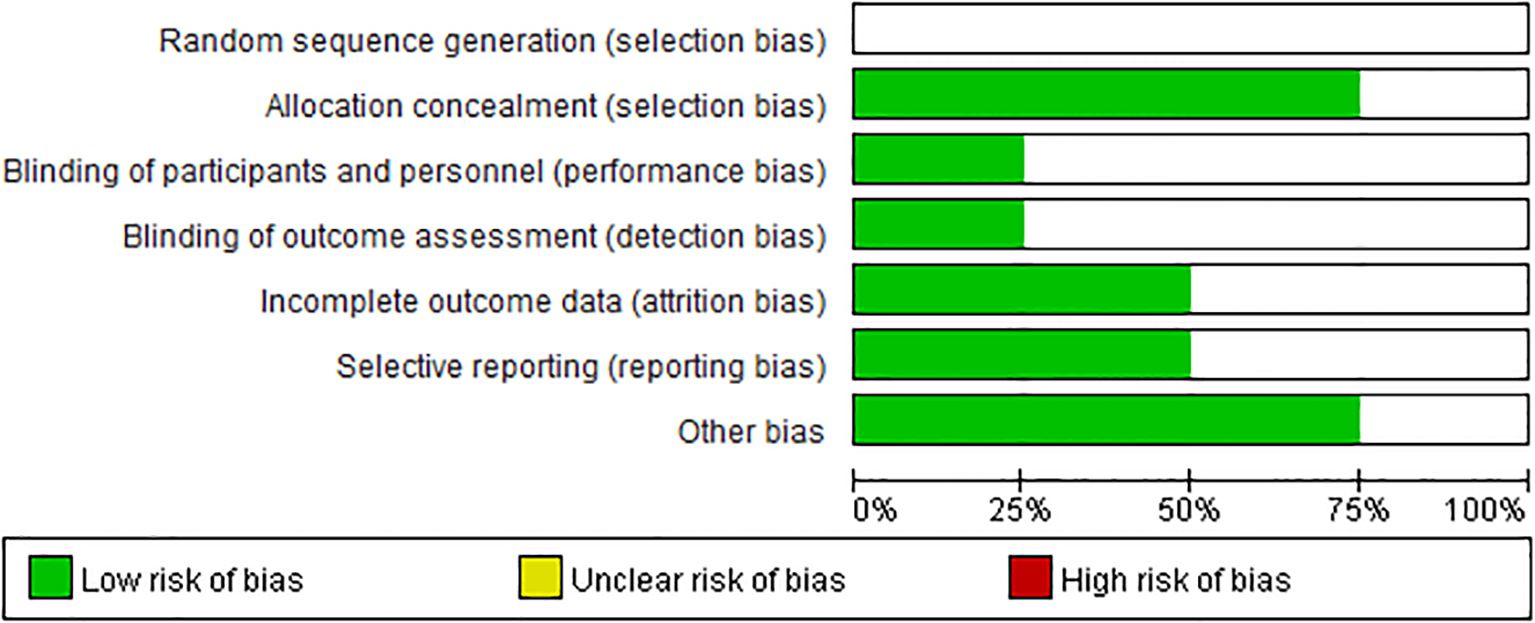 Random sequence generation (selection bias)
Allocation concealment (selection bias)
Blinding of participants and personnel (performance bias)
Blinding of outcome assessment (detection bias)
Incomplete outcome data (attrition bias)
Selective reporting (reporting bias)
Other bias

0% 25% 50% 75% 100%

Low risk of bias
Unclear risk of bias
High risk of bias